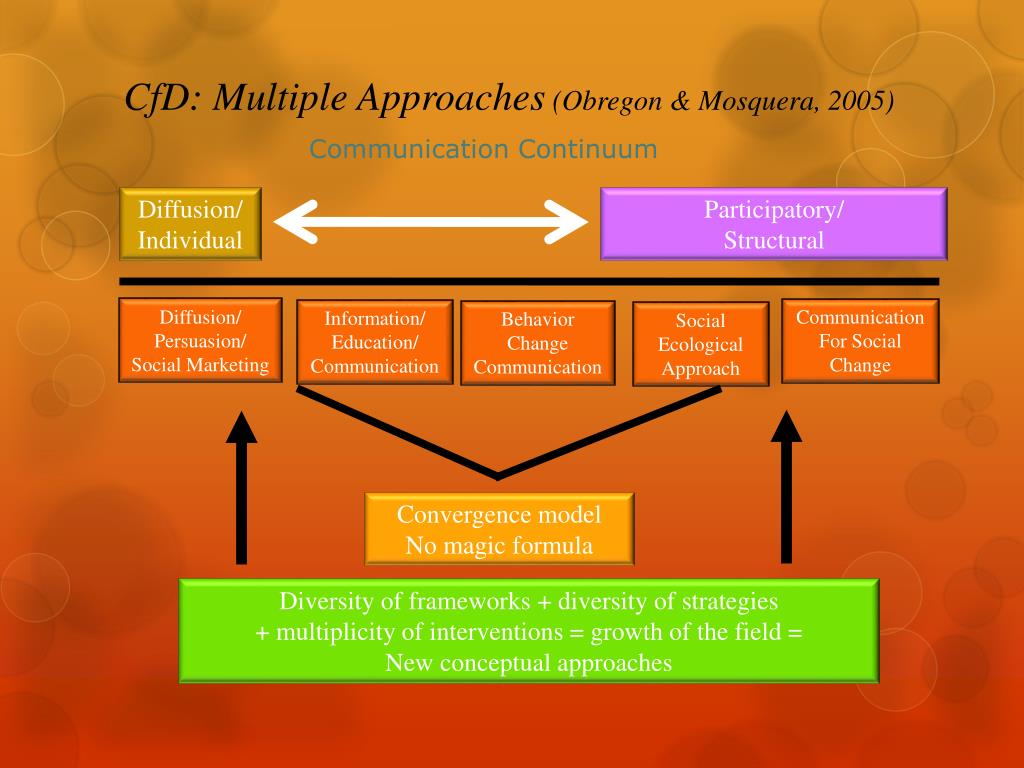 CfD: Multiple Approaches (Obregon & Mosquera, 2005)

Communication Continuum

Diffusion/ Individual

Participatory/ Structural

Diffusion/ Persuasion/ Social Marketing

Information/ Education/ Communication

Behavior Change Communication

Social Ecological Approach

Communication For Social Change

Convergence model
No magic formula

Diversity of frameworks + diversity of strategies + multiplicity of interventions = growth of the field = New conceptual approaches